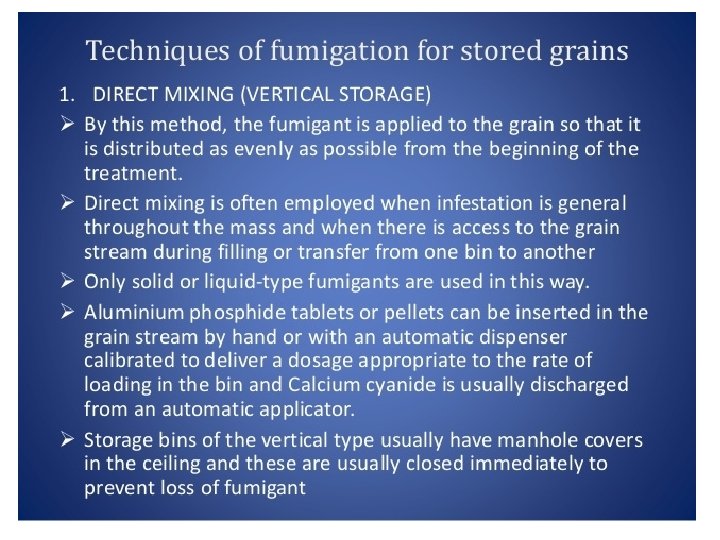 Techniques of fumigation for stored grains

1. DIRECT MIXING (VERTICAL STORAGE)

➢ By this method, the fumigant is applied to the grain so that it is distributed as evenly as possible from the beginning of the treatment.

➢ Direct mixing is often employed when infestation is general throughout the mass and when there is access to the grain stream during filling or transfer from one bin to another

➢ Only solid or liquid-type fumigants are used in this way.

➢ Aluminium phosphide tablets or pellets can be inserted in the grain stream by hand or with an automatic dispenser calibrated to deliver a dosage appropriate to the rate of loading in the bin and Calcium cyanide is usually discharged from an automatic applicator.

➢ Storage bins of the vertical type usually have manhole covers in the ceiling and these are usually closed immediately to prevent loss of fumigant